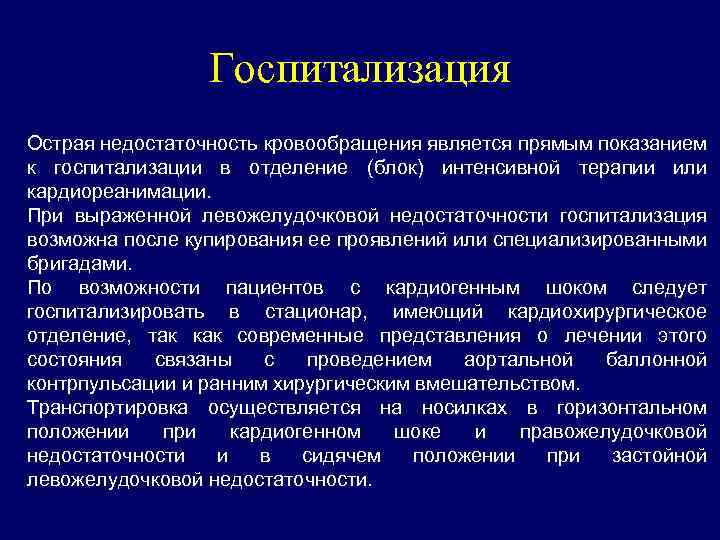 Госпитализация

Острая недостаточность кровообращения является прямым показанием к госпитализации в отделение (блок) интенсивной терапии или кардиореанимации.

При выраженной левожелудочковой недостаточности госпитализация возможна после купирования ее проявлений или специализированными бригадами.

По возможности пациентов с кардиогенным шоком следует госпитализировать в стационар, имеющий кардиохирургическое отделение, так как современные представления о лечении этого состояния связаны с проведением аортальной баллонной контрпульсации и ранним хирургическим вмешательством.

Транспортировка осуществляется на носилках в горизонтальном положении при кардиогенном шоке и правожелудочковой недостаточности и в сидячем положении при застойной левожелудочковой недостаточности.